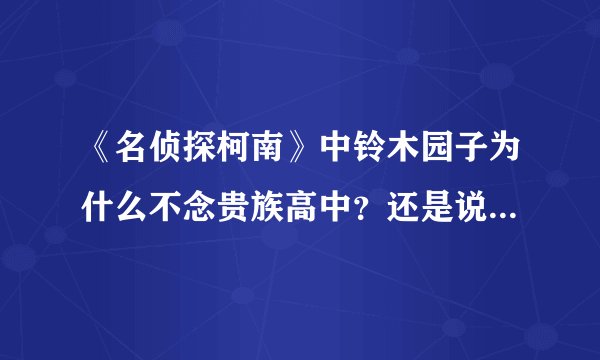 《名侦探柯南》中铃木园子为什么不念贵族高中？还是说...